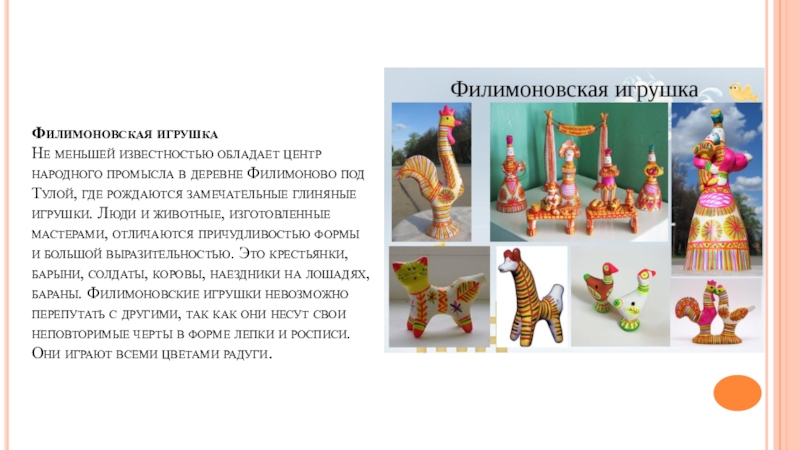 Филимоновская игрушка
Не меньшей известностью обладает центр народного промысла в деревне Филимоново под Тулой, где рождаются замечательные глиняные игрушки. Люди и животные, изготовленные мастерами, отличаются причудливостью формы и большой выразительностью. Это крестьянки, барыни, солдаты, коровы, наездники на лошадях, бараны. Филимоновские игрушки невозможно перепутать с другими, так как они несут свои неповторимые черты в форме лепки и росписи. Они играют всеми цветами радуги.

Филимоновская игрушка